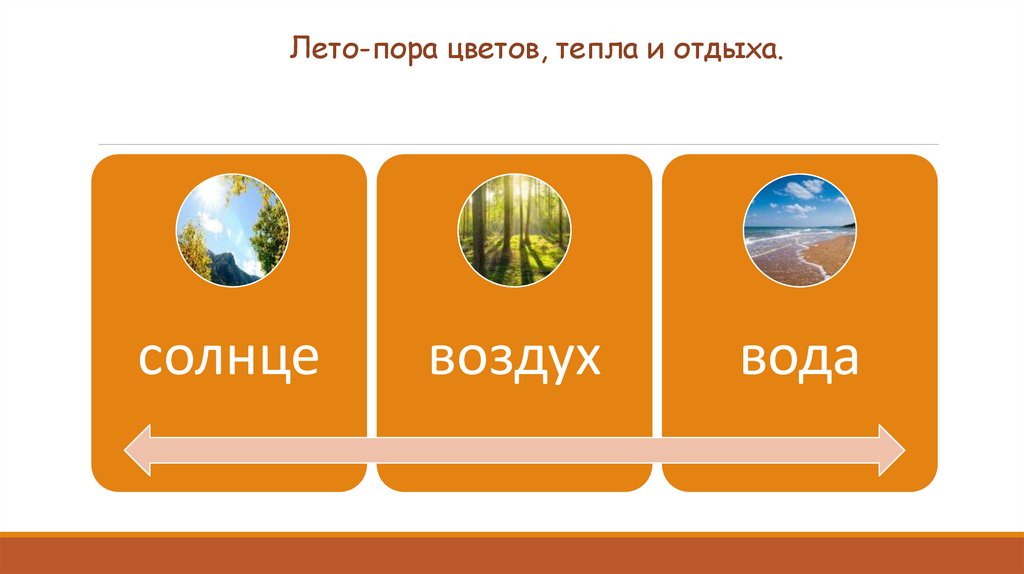 Лето-пора цветов, тепла и отдыха.

солнце

воздух

вода